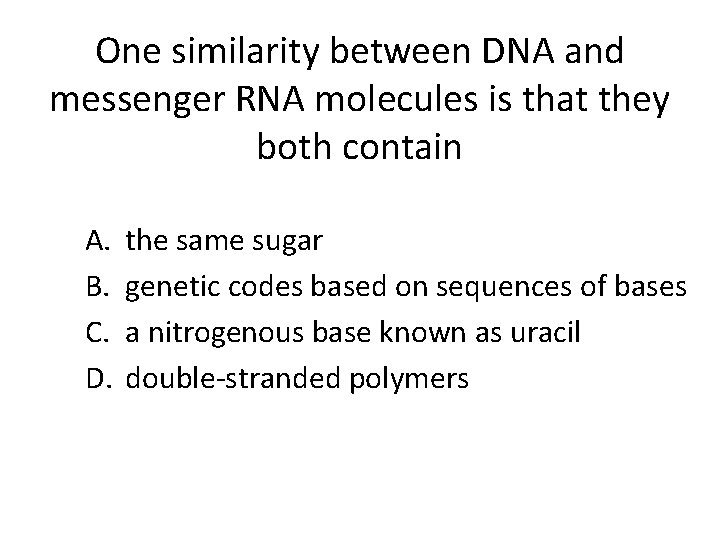 One similarity between DNA and messenger RNA molecules is that they both contain

A. the same sugar
B. genetic codes based on sequences of bases
C. a nitrogenous base known as uracil
D. double-stranded polymers